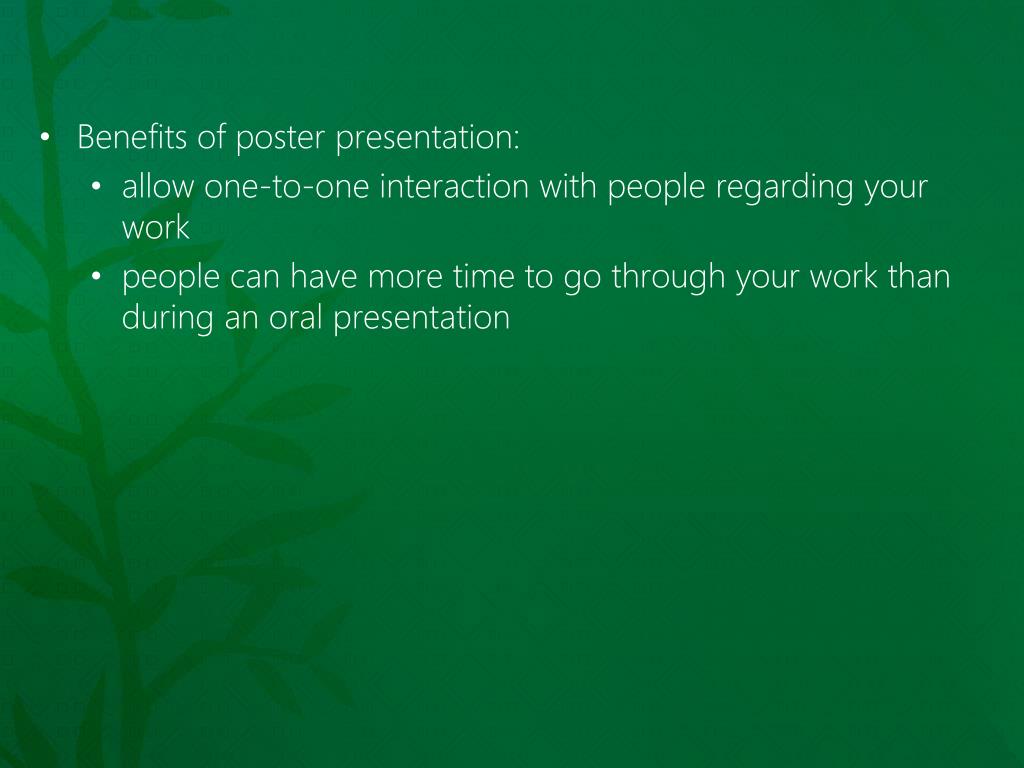 • Benefits of poster presentation:
  • allow one-to-one interaction with people regarding your work
  • people can have more time to go through your work than during an oral presentation